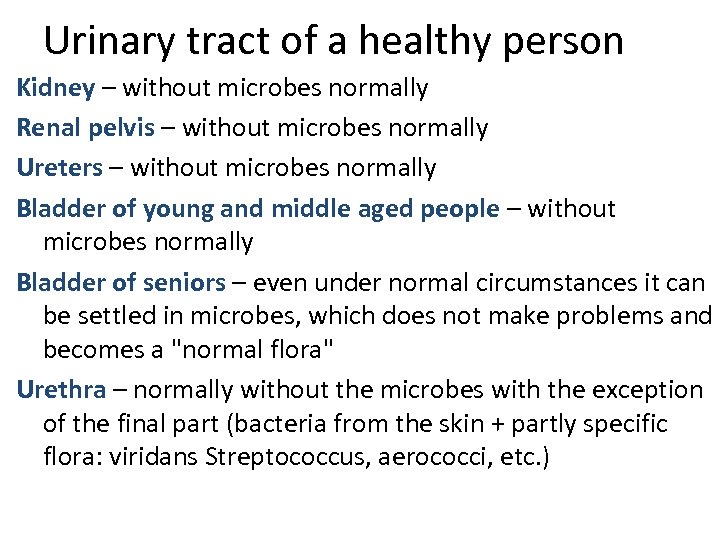 Urinary tract of a healthy person

Kidney – without microbes normally

Renal pelvis – without microbes normally

Ureters – without microbes normally

Bladder of young and middle aged people – without microbes normally

Bladder of seniors – even under normal circumstances it can be settled in microbes, which does not make problems and becomes a "normal flora"

Urethra – normally without the microbes with the exception of the final part (bacteria from the skin + partly specific flora: viridans Streptococcus, aerococci, etc.)